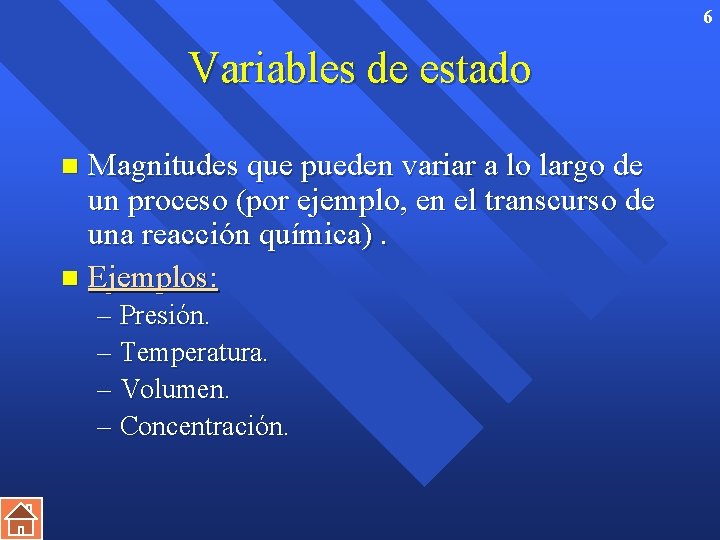 6

Variables de estado

Magnitudes que pueden variar a lo largo de un proceso (por ejemplo, en el transcurso de una reacción química) .

Ejemplos:
– Presión.
– Temperatura.
– Volumen.
– Concentración.